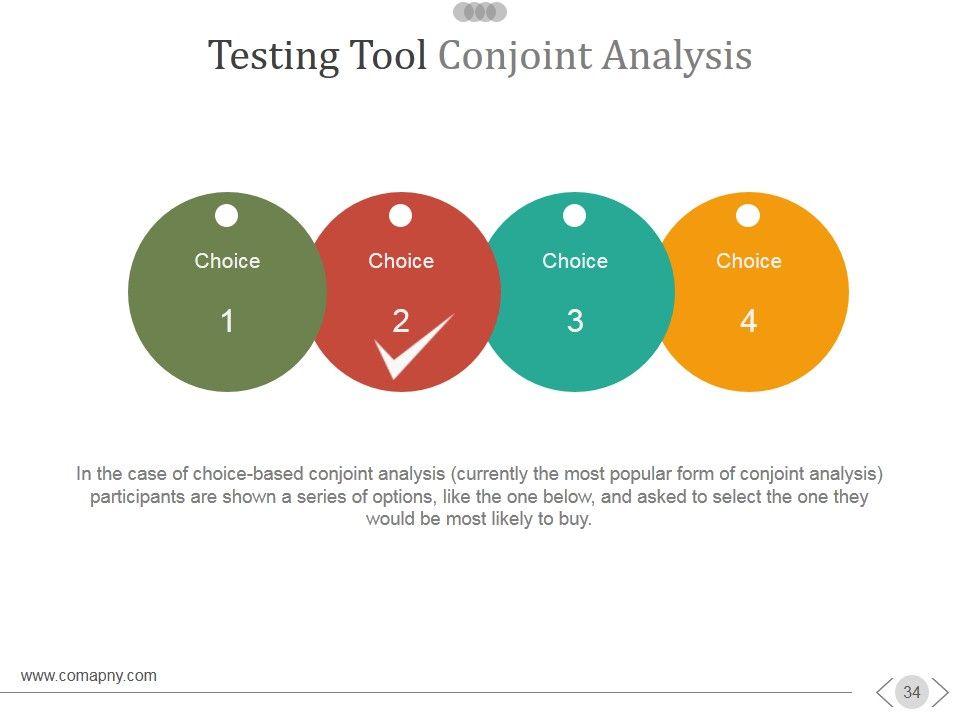 Testing Tool Conjoint Analysis

Choice
1

Choice
2

Choice
3

Choice
4

In the case of choice-based conjoint analysis (currently the most popular form of conjoint analysis) participants are shown a series of options, like the one below, and asked to select the one they would be most likely to buy.

www.comapny.com

34